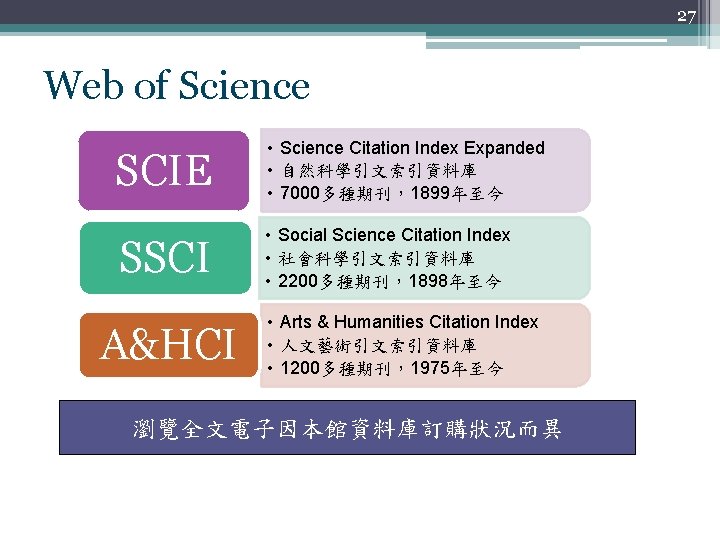 27

Web of Science

SCIE

• Science Citation Index Expanded
• 自然科學引文索引資料庫
• 7000多種期刊，1899年至今

SSCI

• Social Science Citation Index
• 社會科學引文索引資料庫
• 2200多種期刊，1898年至今

A&HCI

• Arts & Humanities Citation Index
• 人文藝術引文索引資料庫
• 1200多種期刊，1975年至今

瀏覽全文電子因本館資料庫訂購狀況而異